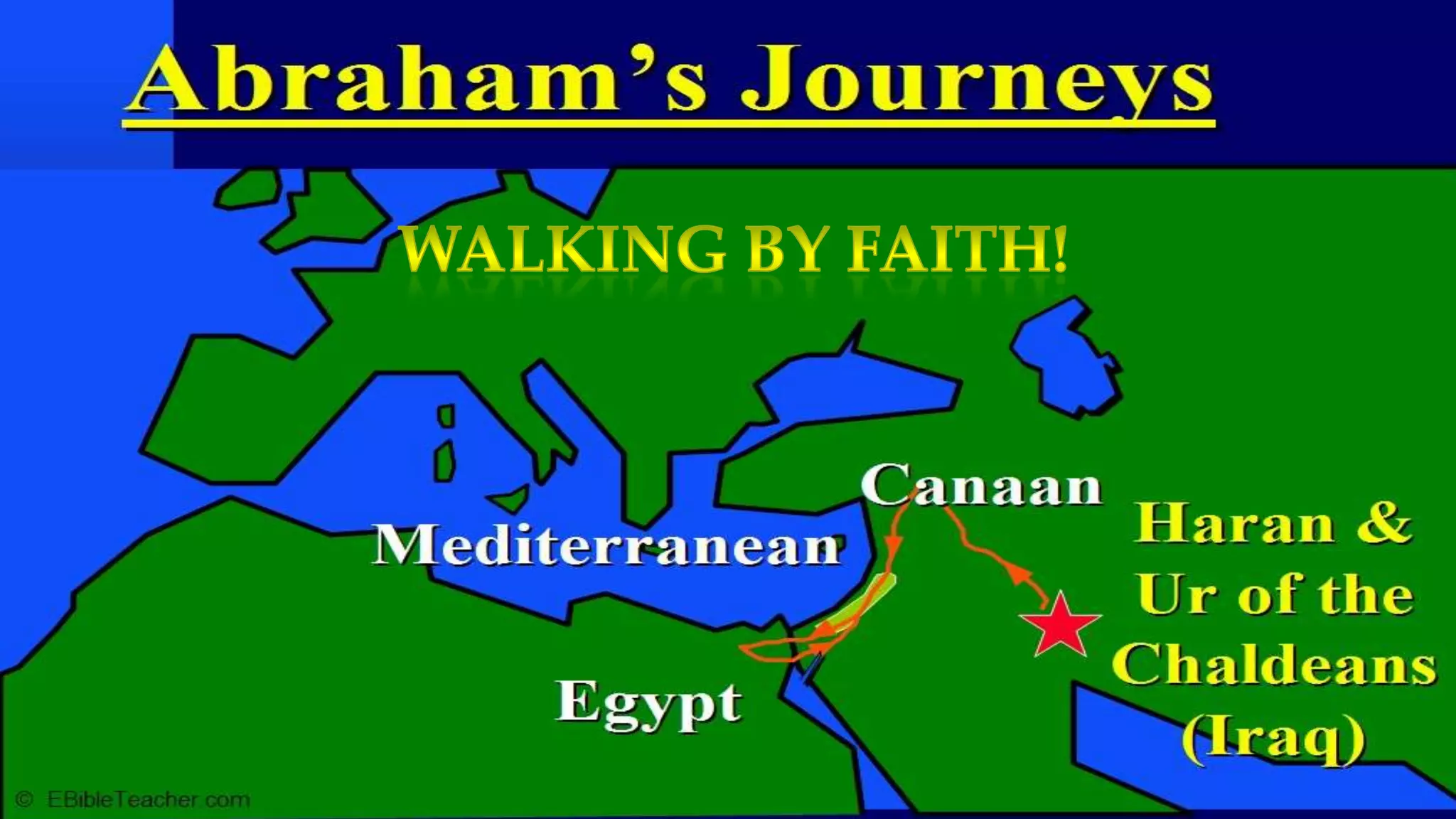 Abraham's Journeys

WALKING BY FAITH!

Canaan

Mediterranean

Haran & Ur of the Chaldeans (Iraq)

Egypt

© EBibleTeacher.com